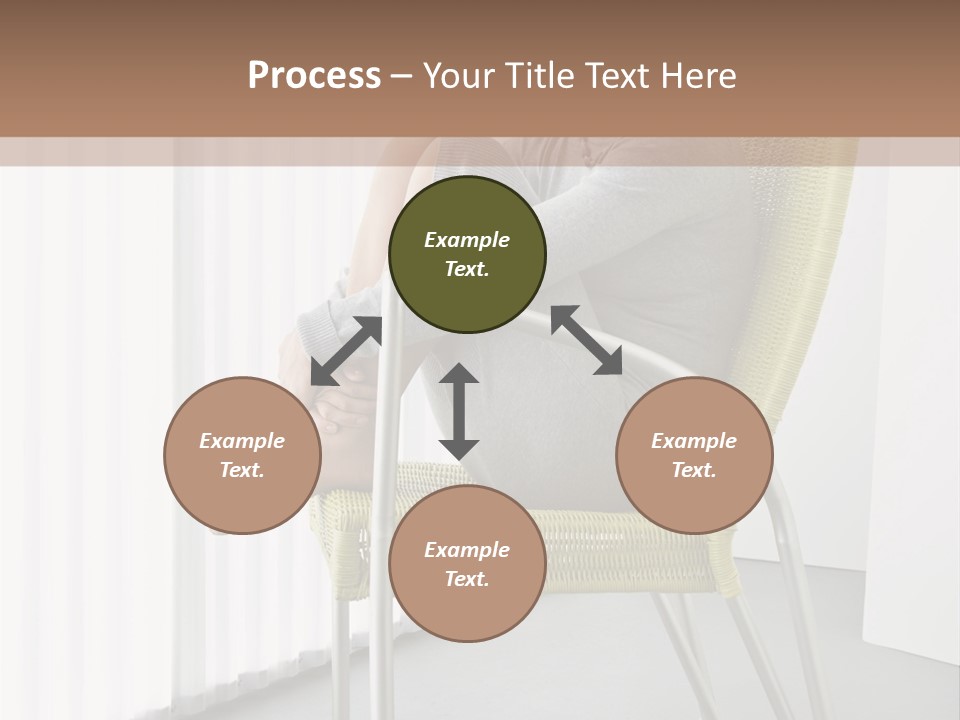 Process – Your Title Text Here

Example Text.

Example Text.

Example Text.

Example Text.